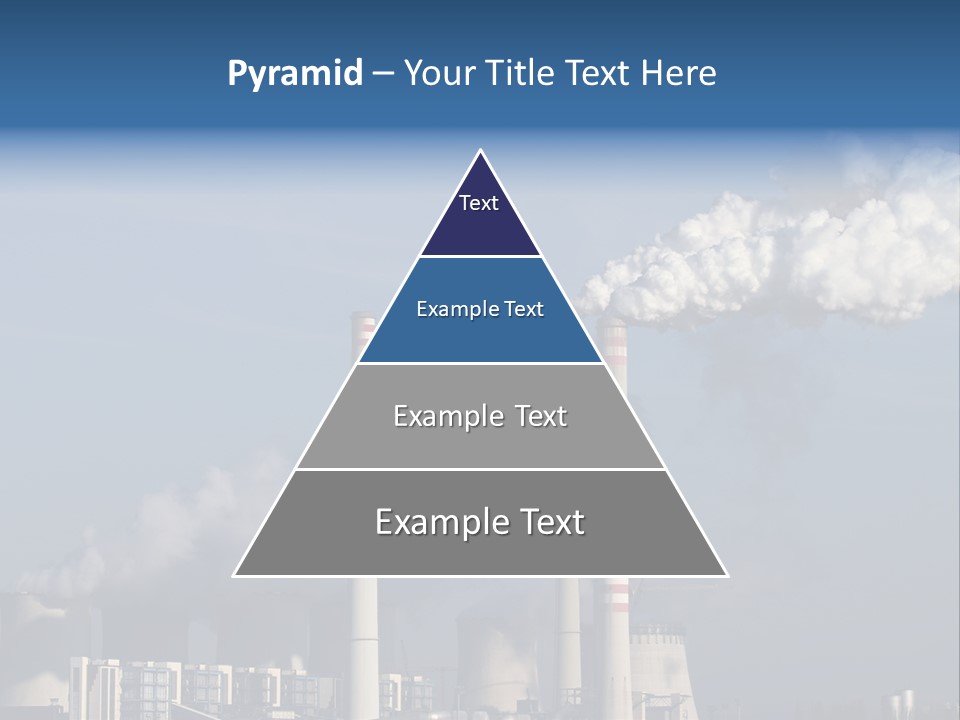 Pyramid – Your Title Text Here

Text

Example Text

Example Text

Example Text